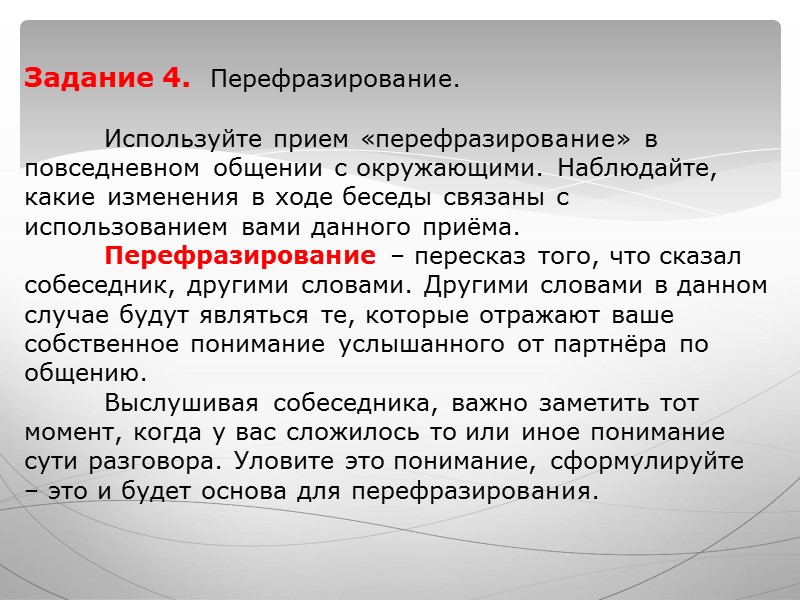 Задание 4. Перефразирование.

Используйте прием «перефразирование» в повседневном общении с окружающими. Наблюдайте, какие изменения в ходе беседы связаны с использованием вами данного приёма.

Перефразирование – пересказ того, что сказал собеседник, другими словами. Другими словами в данном случае будут являться те, которые отражают ваше собственное понимание услышанного от партнёра по общению.

Выслушивая собеседника, важно заметить тот момент, когда у вас сложилось то или иное понимание сути разговора. Уловите это понимание, сформулируйте – это и будет основа для перефразирования.